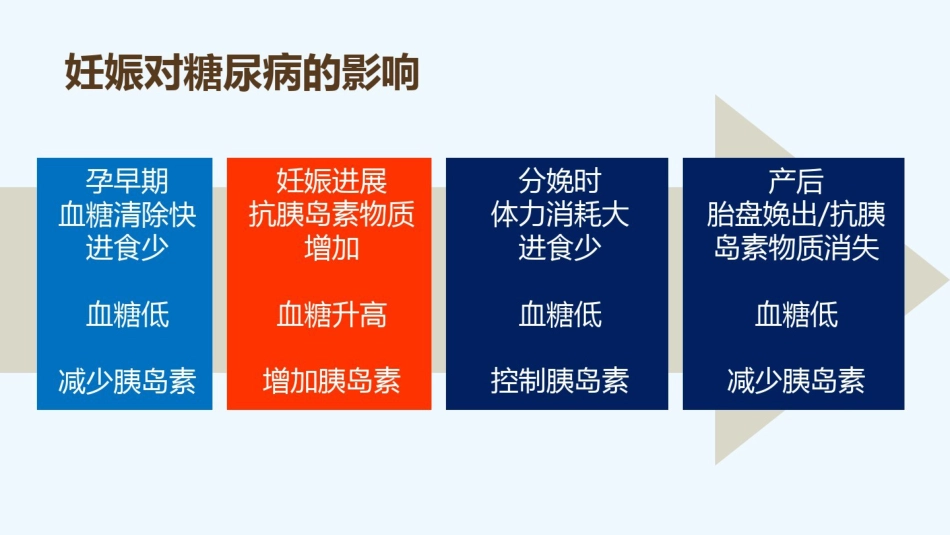 妊娠对糖尿病的影响

孕早期
血糖清除快
进食少

血糖低

减少胰岛素

妊娠进展
抗胰岛素物质增加

血糖升高

增加胰岛素

分娩时
体力消耗大
进食少

血糖低

控制胰岛素

产后
胎盘娩出/抗胰岛素物质消失

血糖低

减少胰岛素